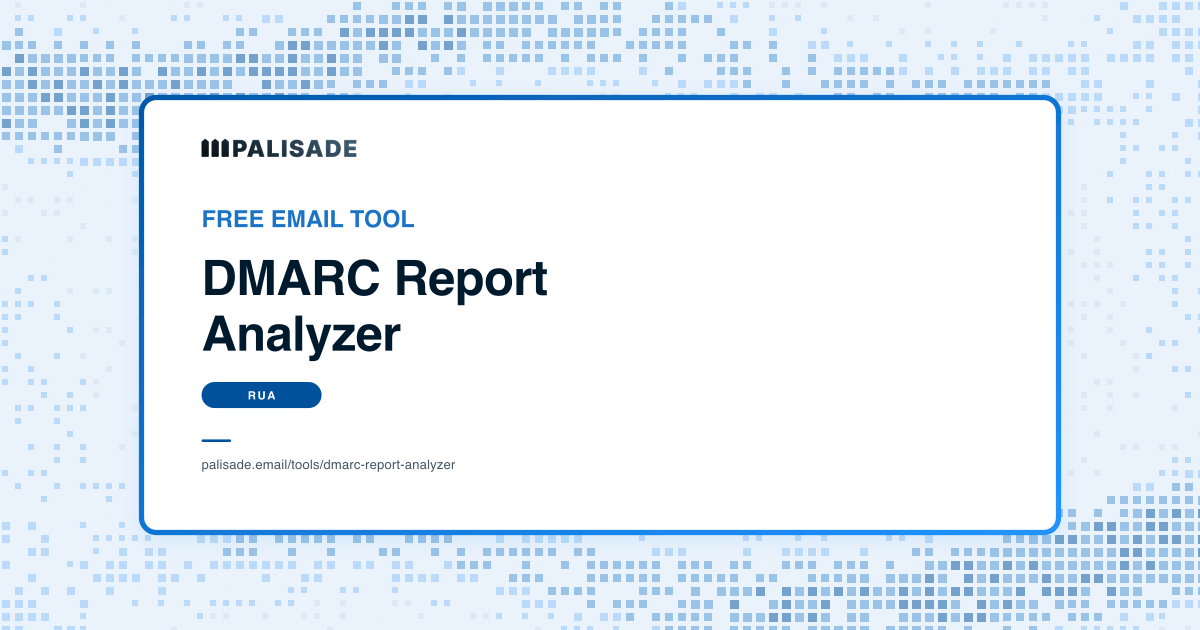 PALISADE

FREE EMAIL TOOL

DMARC Report Analyzer

RUA

palisade.email/tools/dmarc-report-analyzer